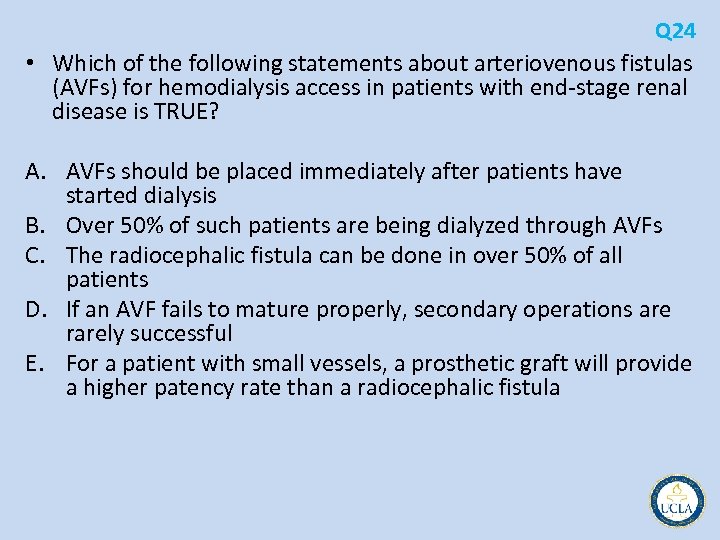 Q24

• Which of the following statements about arteriovenous fistulas (AVFs) for hemodialysis access in patients with end-stage renal disease is TRUE?

A. AVFs should be placed immediately after patients have started dialysis
B. Over 50% of such patients are being dialyzed through AVFs
C. The radiocephalic fistula can be done in over 50% of all patients
D. If an AVF fails to mature properly, secondary operations are rarely successful
E. For a patient with small vessels, a prosthetic graft will provide a higher patency rate than a radiocephalic fistula

UCLA